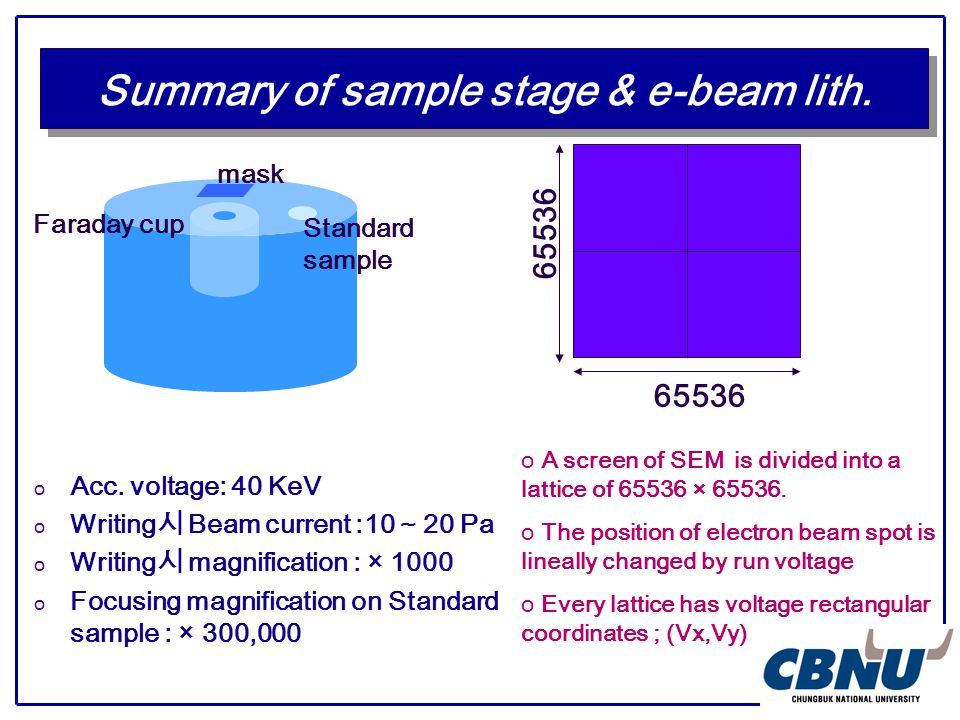 Summary of sample stage & e-beam lith.

mask

Faraday cup

Standard sample

65536

65536

o Acc. voltage: 40 KeV

o Writing시 Beam current : 10 ~ 20 Pa

o Writing시 magnification : × 1000

o Focusing magnification on Standard sample : × 300,000

o A screen of SEM is divided into a lattice of 65536 × 65536.

o The position of electron beam spot is lineally changed by run voltage

o Every lattice has voltage rectangular coordinates ; (Vx,Vy)

CBNU
CHUNGBUK NATIONAL UNIVERSITY